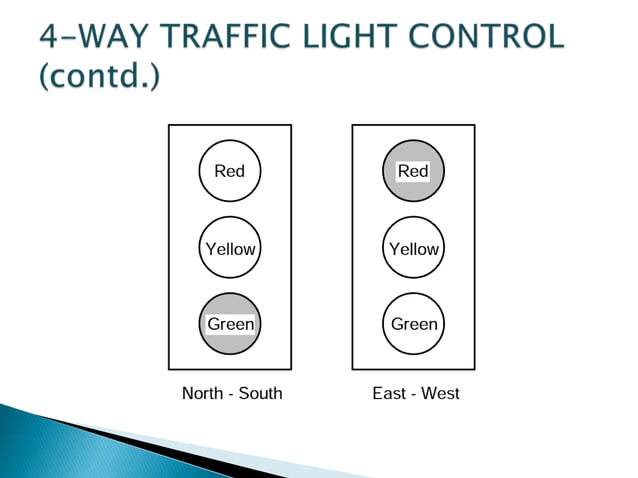 4-WAY TRAFFIC LIGHT CONTROL (contd.)

Red

Yellow

Green

North - South

Red

Yellow

Green

East - West